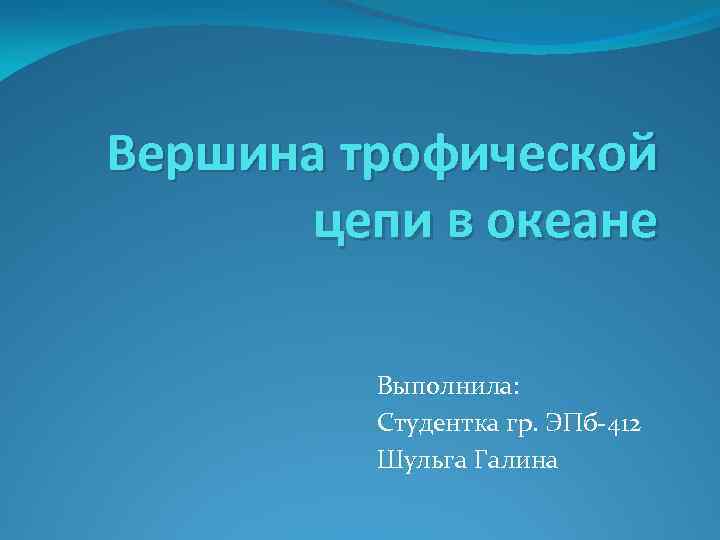 Вершина трофической цепи в океане

Выполнила:
Студентка гр. ЭПб-412
Шульга Галина